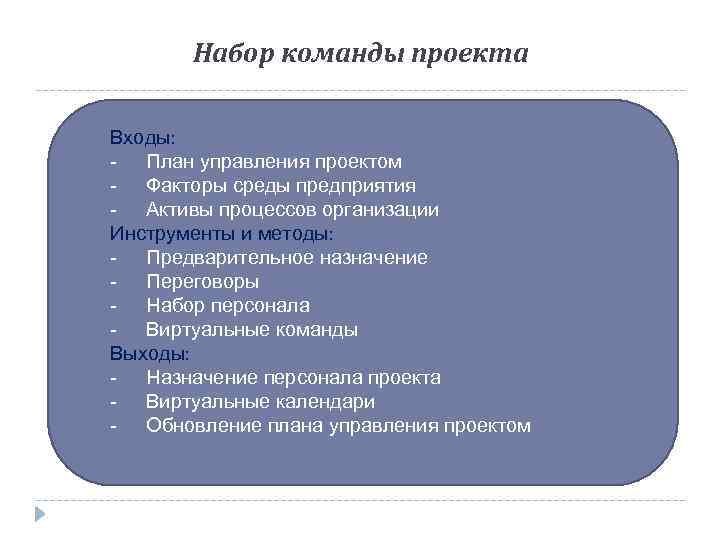 Набор команды проекта

Входы:
- План управления проектом
- Факторы среды предприятия
- Активы процессов организации
Инструменты и методы:
- Предварительное назначение
- Переговоры
- Набор персонала
- Виртуальные команды
Выходы:
- Назначение персонала проекта
- Виртуальные календари
- Обновление плана управления проектом